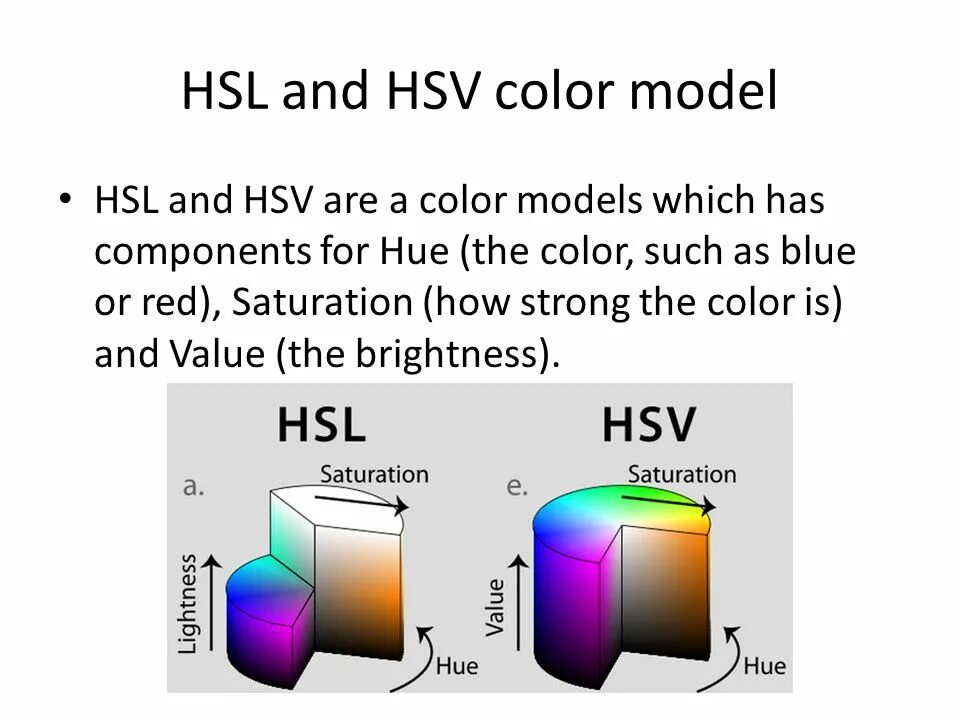 HSL and HSV color model

• HSL and HSV are a color models which has components for Hue (the color, such as blue or red), Saturation (how strong the color is) and Value (the brightness).

HSL

a.

Saturation

Lightness

Hue

HSV

e.

Saturation

Value

Hue